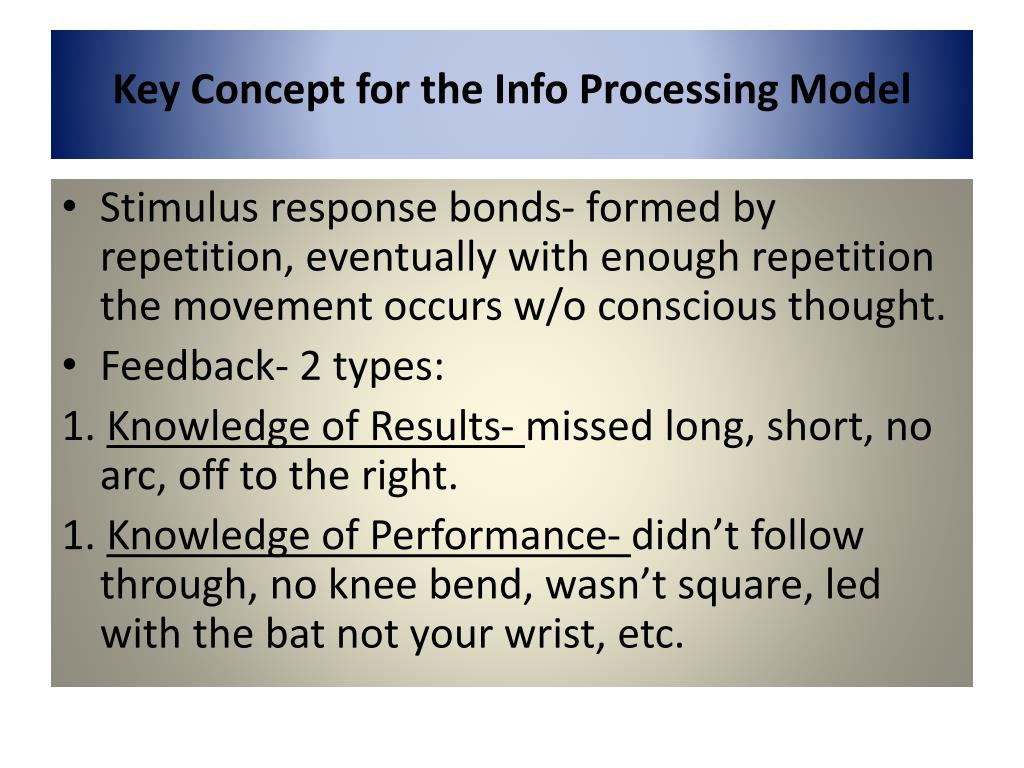 Key Concept for the Info Processing Model

• Stimulus response bonds- formed by repetition, eventually with enough repetition the movement occurs w/o conscious thought.

• Feedback- 2 types:

1. Knowledge of Results- missed long, short, no arc, off to the right.

1. Knowledge of Performance- didn’t follow through, no knee bend, wasn’t square, led with the bat not your wrist, etc.